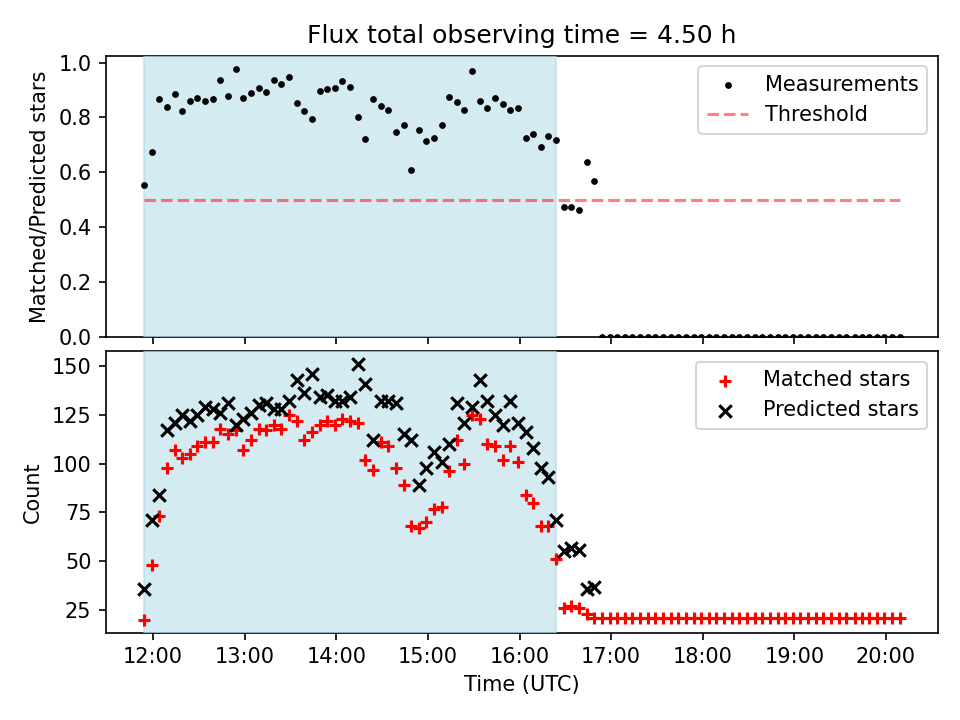 Flux total observing time = 4.50 h

Matched/Predicted stars

1.0
0.8
0.6
0.4
0.2
0.0

Measurements
Threshold

Count

150
125
100
75
50
25

Matched stars
Predicted stars

12:00 13:00 14:00 15:00 16:00 17:00 18:00 19:00 20:00

Time (UTC)